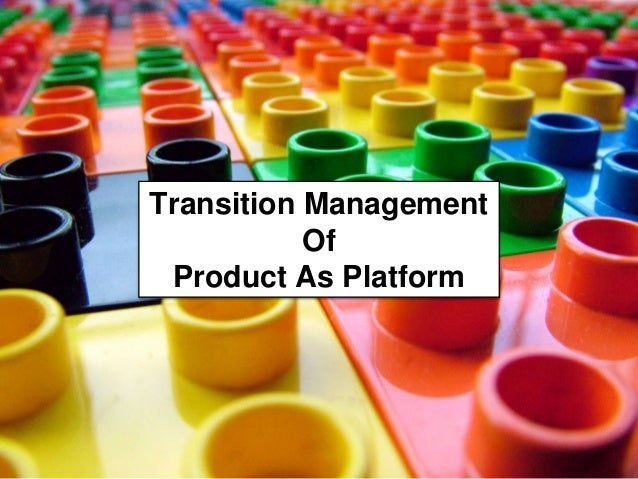 Transition Management
Of
Product As Platform